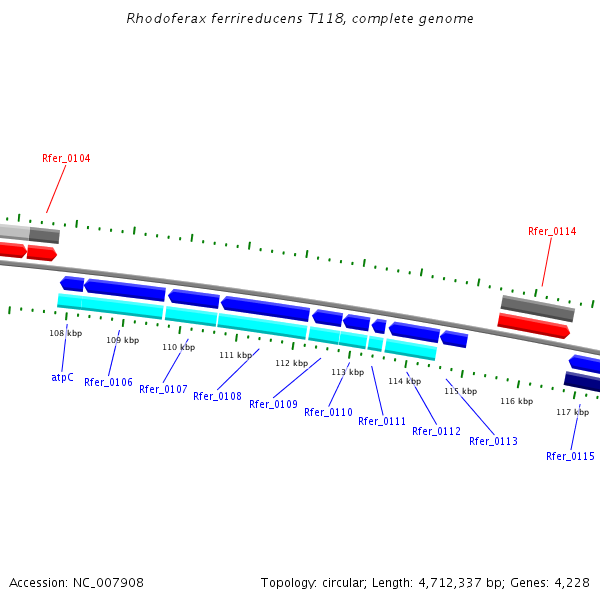 Rhodoferax ferrireducens T118, complete genome

Rfer_0104

Rfer_0114

108 kbp
109 kbp
110 kbp
111 kbp
112 kbp
113 kbp
114 kbp
115 kbp
116 kbp
117 kbp

atpC
Rfer_0106
Rfer_0107
Rfer_0108
Rfer_0109
Rfer_0110
Rfer_0111
Rfer_0112
Rfer_0113
Rfer_0115

Accession: NC_007908

Topology: circular; Length: 4,712,337 bp; Genes: 4,228